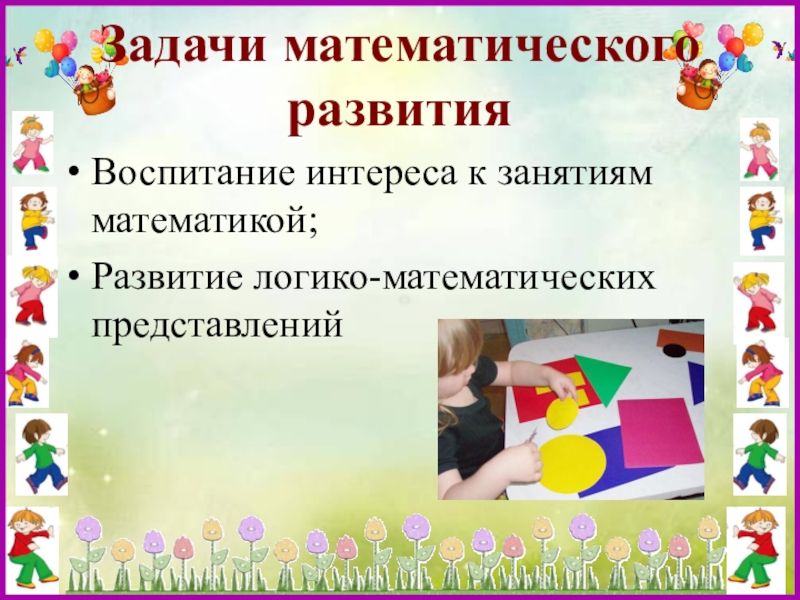 Задачи математического развития

• Воспитание интереса к занятиям математикой;
• Развитие логико-математических представлений